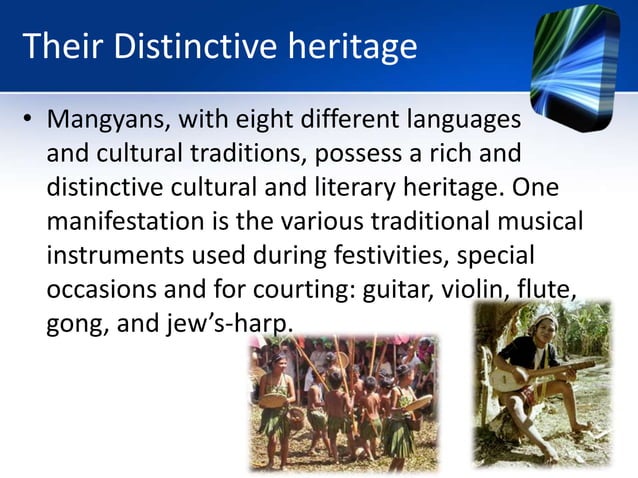 Their Distinctive heritage

• Mangyans, with eight different languages and cultural traditions, possess a rich and distinctive cultural and literary heritage. One manifestation is the various traditional musical instruments used during festivities, special occasions and for courting: guitar, violin, flute, gong, and jew's-harp.